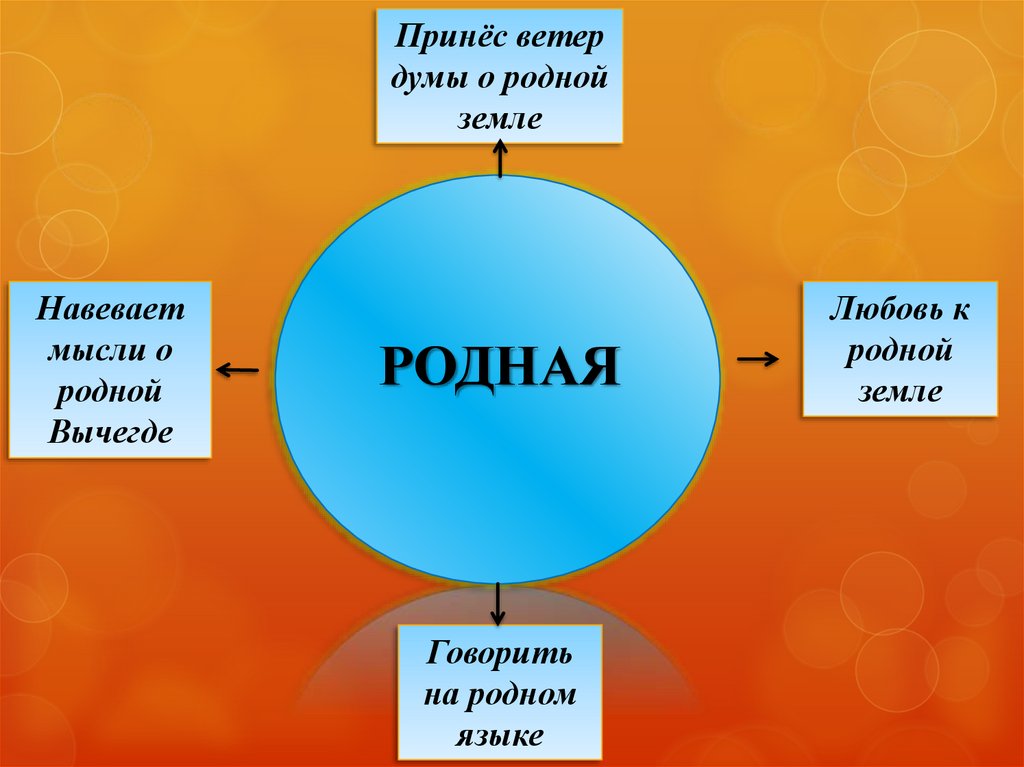 Принёс ветер думы о родной земле

Навевает мысли о родной Вычегде

РОДНАЯ

Любовь к родной земле

Говорить на родном языке